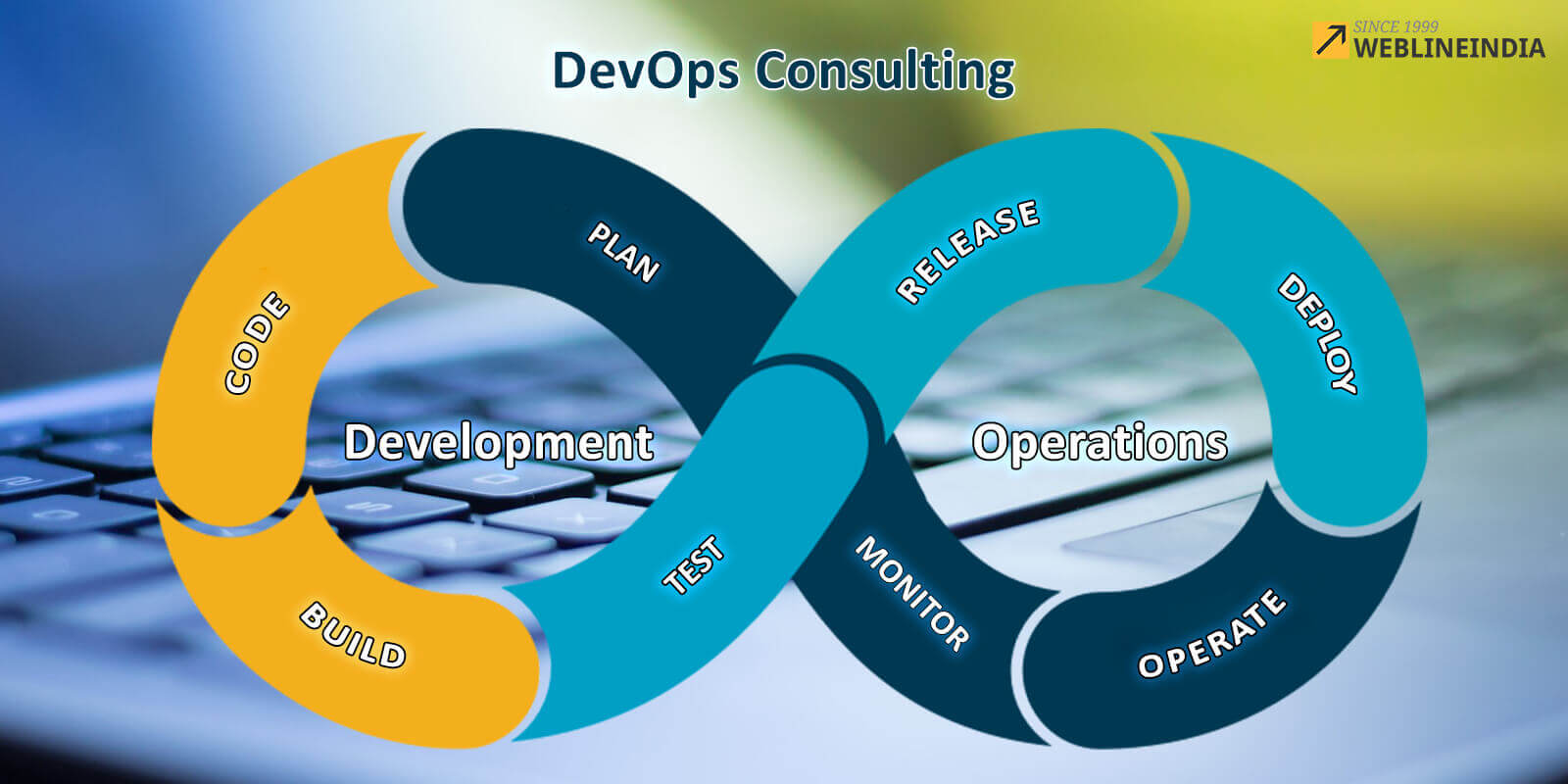 SINCE 1999
WEBLINEINDIA

DevOps Consulting

PLAN

CODE

BUILD

TEST

Development

RELEASE

DEPLOY

OPERATE

MONITOR

Operations